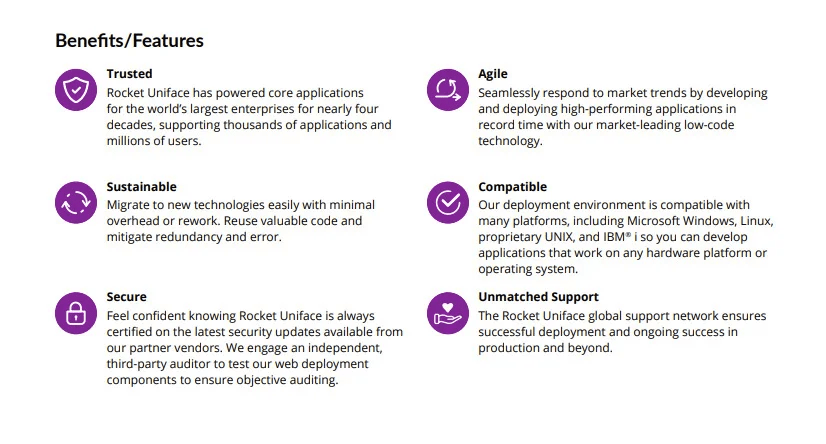 Benefits/Features

Trusted
Rocket Uniface has powered core applications for the world's largest enterprises for nearly four decades, supporting thousands of applications and millions of users.

Sustainable
Migrate to new technologies easily with minimal overhead or rework. Reuse valuable code and mitigate redundancy and error.

Secure
Feel confident knowing Rocket Uniface is always certified on the latest security updates available from our partner vendors. We engage an independent, third-party auditor to test our web deployment components to ensure objective auditing.

Agile
Seamlessly respond to market trends by developing and deploying high-performing applications in record time with our market-leading low-code technology.

Compatible
Our deployment environment is compatible with many platforms, including Microsoft Windows, Linux, proprietary UNIX, and IBM® i so you can develop applications that work on any hardware platform or operating system.

Unmatched Support
The Rocket Uniface global support network ensures successful deployment and ongoing success in production and beyond.